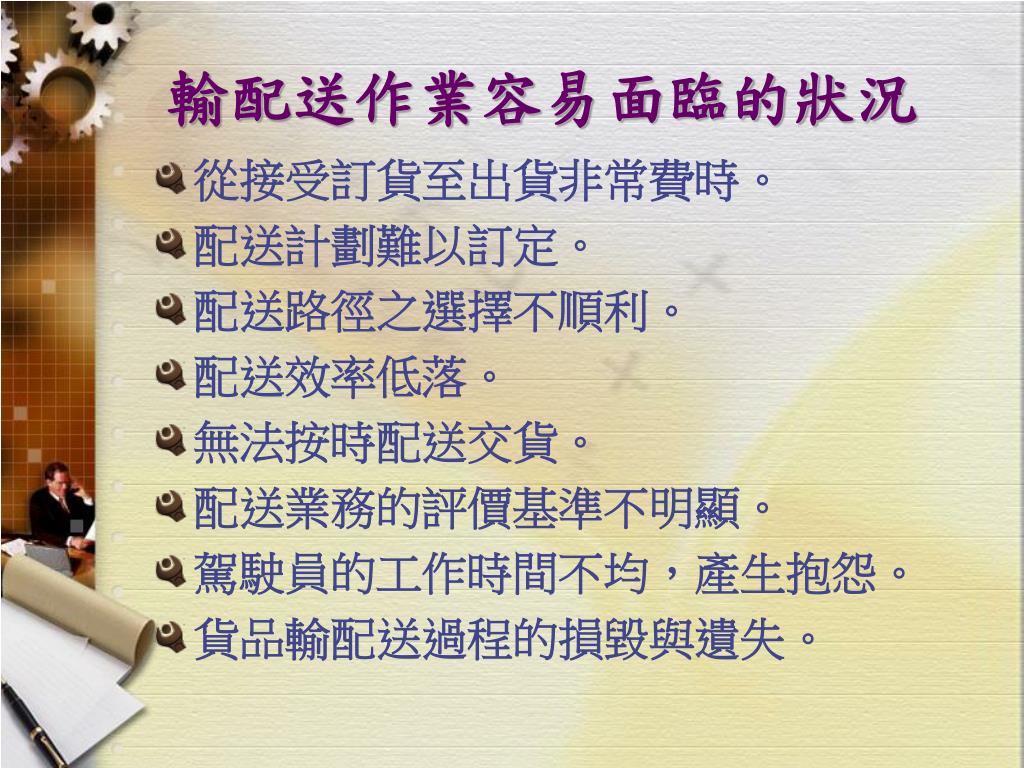 輸配送作業容易面臨的狀況

從接受訂貨至出貨非常費時。
配送計劃難以訂定。
配送路徑之選擇不順利。
配送效率低落。
無法按時配送交貨。
配送業務的評價基準不明顯。
駕駛員的工作時間不均，產生抱怨。
貨品輸配送過程的損毀與遺失。